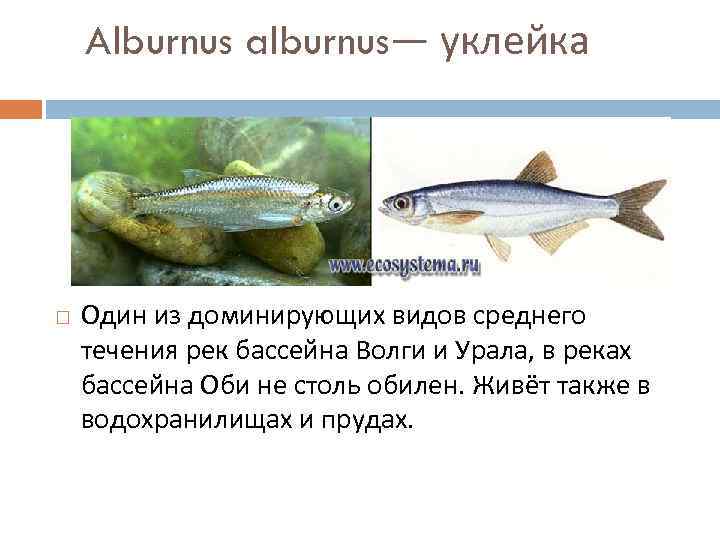 Alburnus alburnus— уклейка

www.ecosystema.ru

Один из доминирующих видов среднего течения рек бассейна Волги и Урала, в реках бассейна Оби не столь обилен. Живёт также в водохранилищах и прудах.